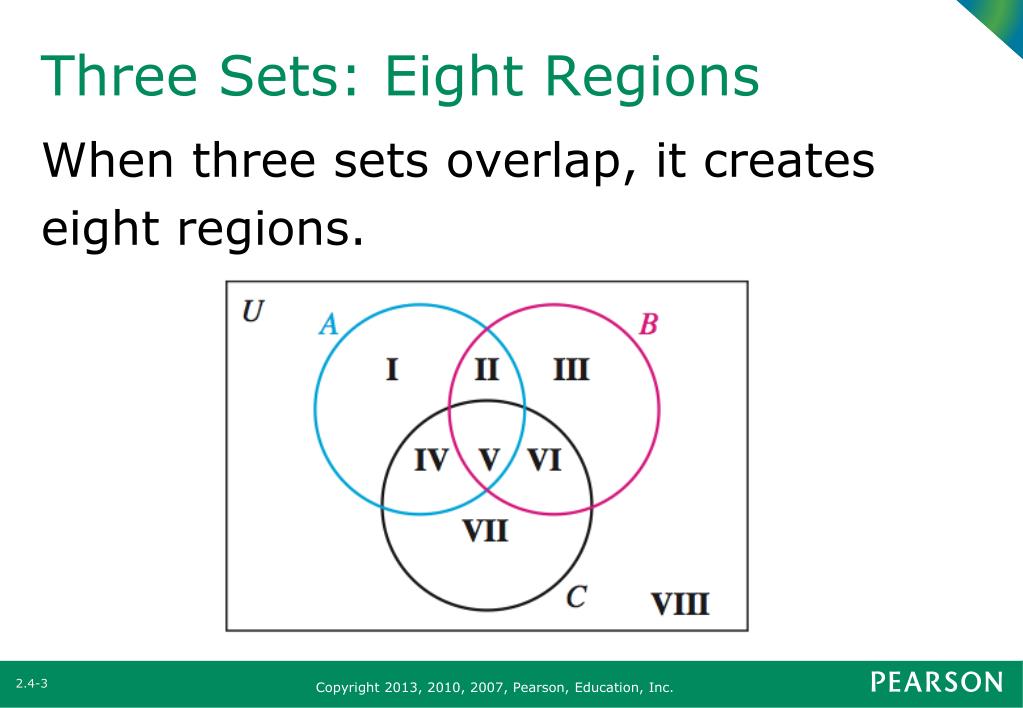 Three Sets: Eight Regions

When three sets overlap, it creates eight regions.

U
A
B
I
II
III
IV
V
VI
VII
C
VIII

2.4-3

Copyright 2013, 2010, 2007, Pearson, Education, Inc.

PEARSON